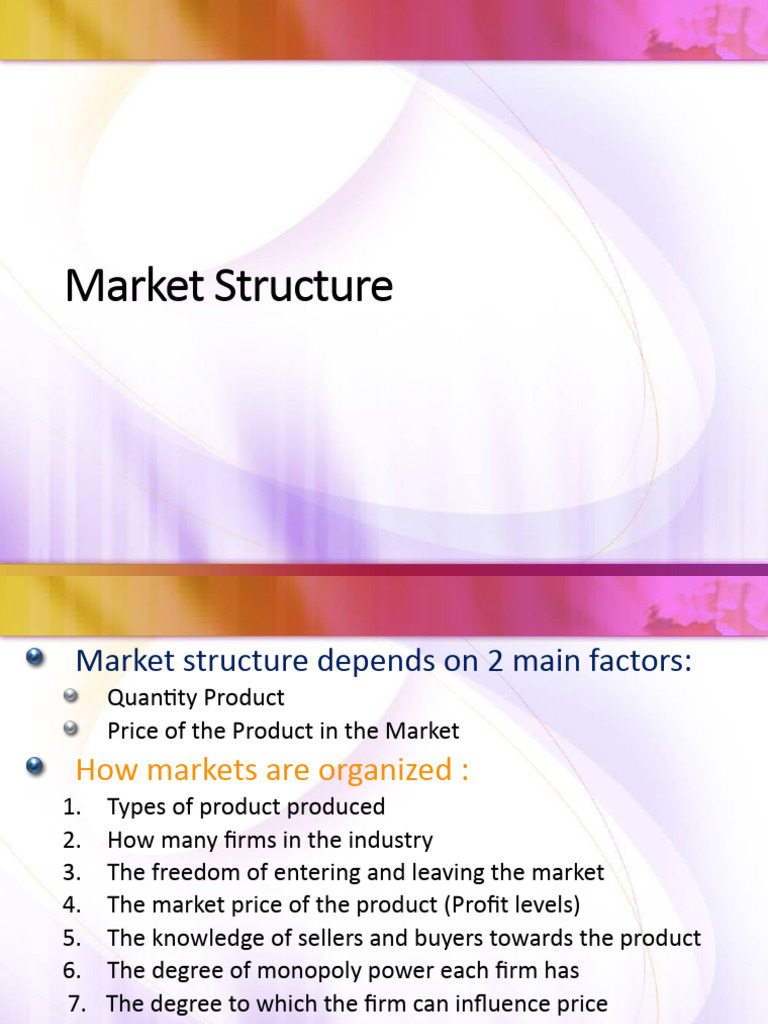 Market Structure

Market structure depends on 2 main factors:
Quantity Product
Price of the Product in the Market

How markets are organized :
1. Types of product produced
2. How many firms in the industry
3. The freedom of entering and leaving the market
4. The market price of the product (Profit levels)
5. The knowledge of sellers and buyers towards the product
6. The degree of monopoly power each firm has
7. The degree to which the firm can influence price